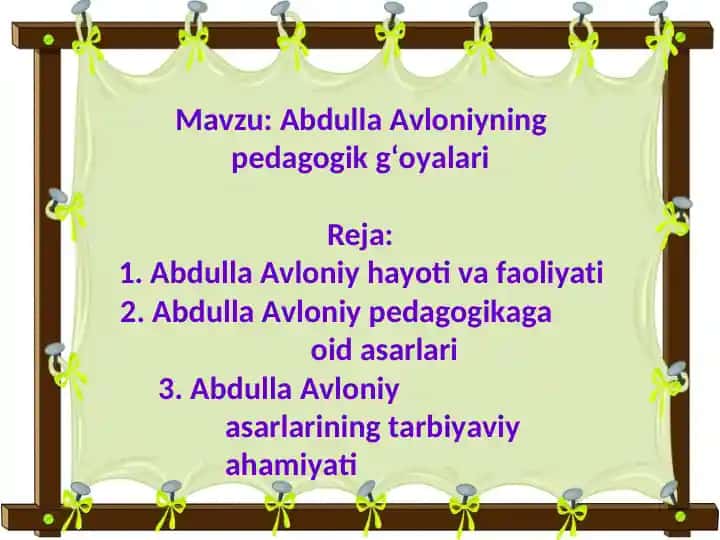 Mavzu: Abdulla Avloniyning pedagogik g‘oyalari

Reja:
1. Abdulla Avloniy hayoti va faoliyati
2. Abdulla Avloniy pedagogikaga oid asarlari
3. Abdulla Avloniy asarlarining tarbiyaviy ahamiyati